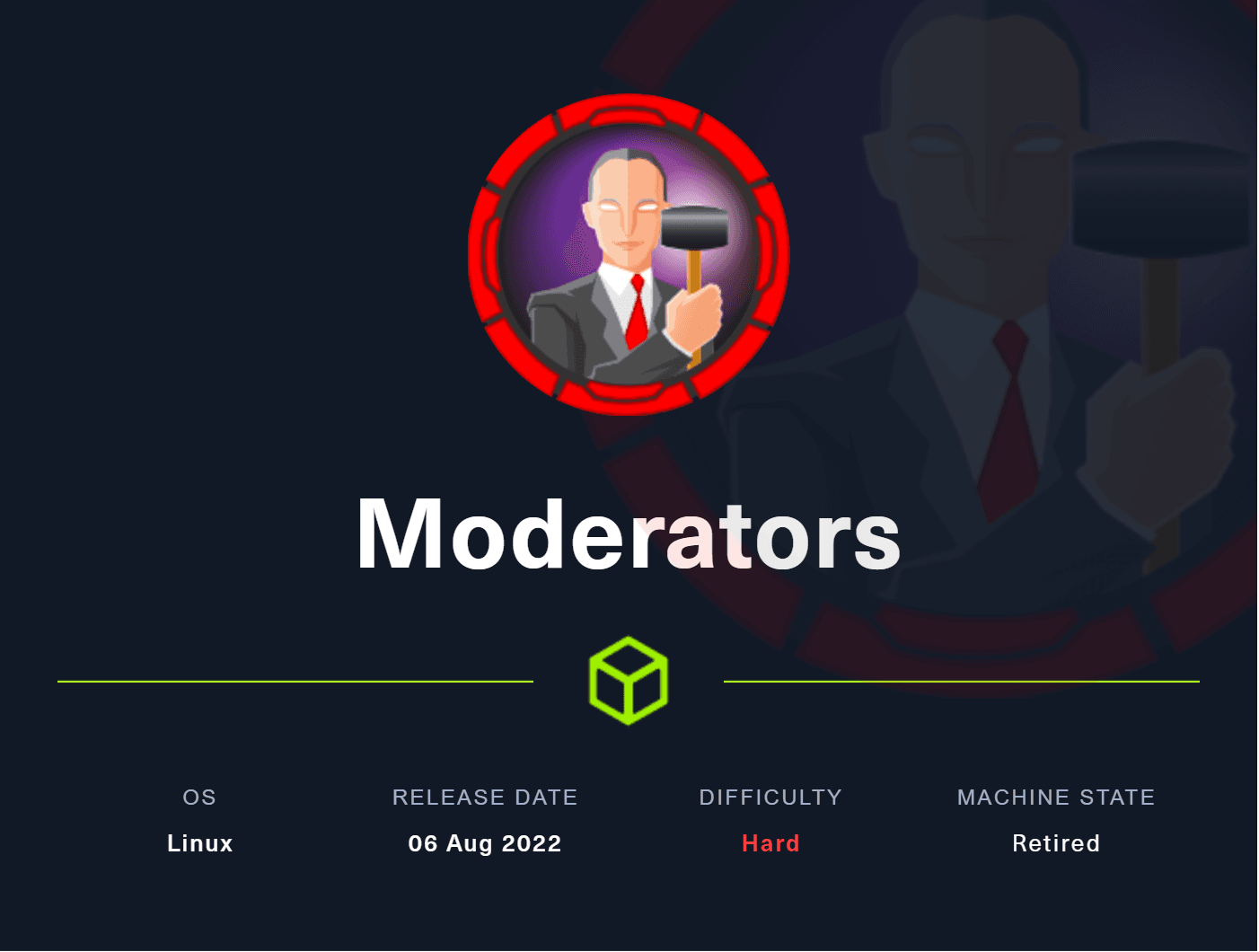 Moderators

OS
Linux

RELEASE DATE
06 Aug 2022

DIFFICULTY
Hard

MACHINE STATE
Retired